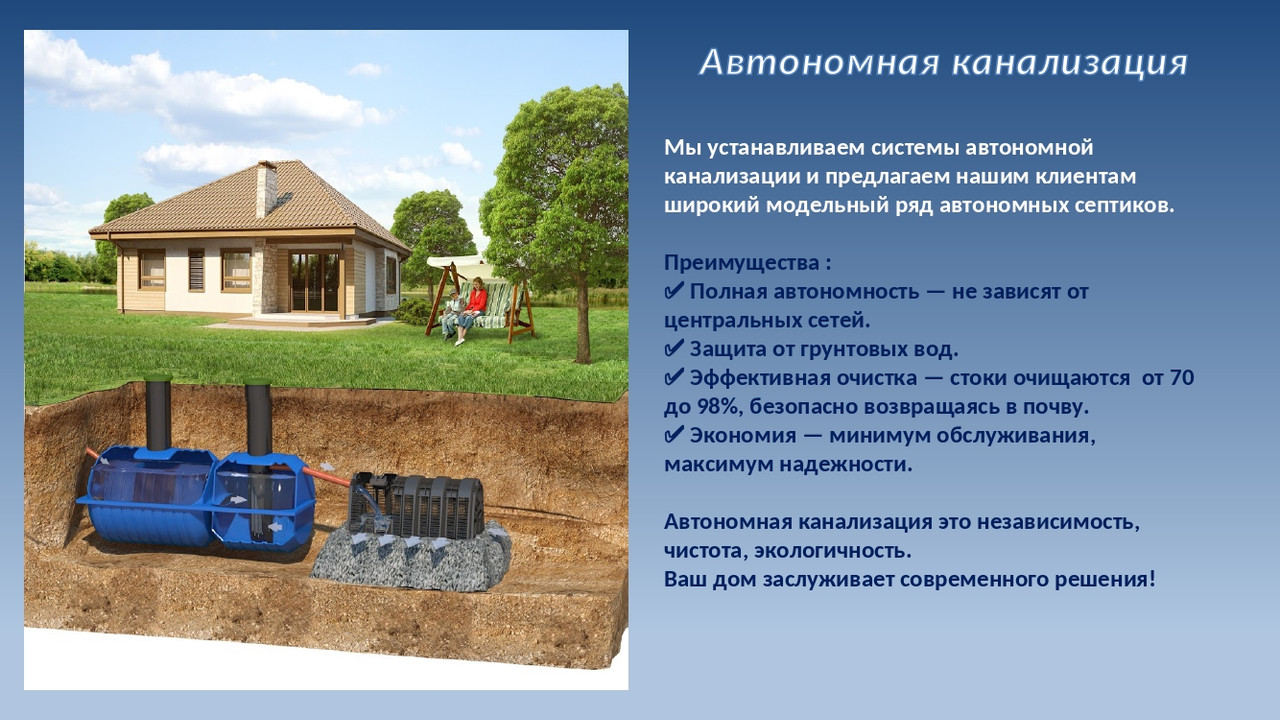 Автономная канализация

Мы устанавливаем системы автономной канализации и предлагаем нашим клиентам широкий модельный ряд автономных септиков.

Преимущества :
✔ Полная автономность — не зависят от центральных сетей.
✔ Защита от грунтовых вод.
✔ Эффективная очистка — стоки очищаются от 70 до 98%, безопасно возвращаясь в почву.
✔ Экономия — минимум обслуживания, максимум надежности.

Автономная канализация это независимость, чистота, экологичность.
Ваш дом заслуживает современного решения!